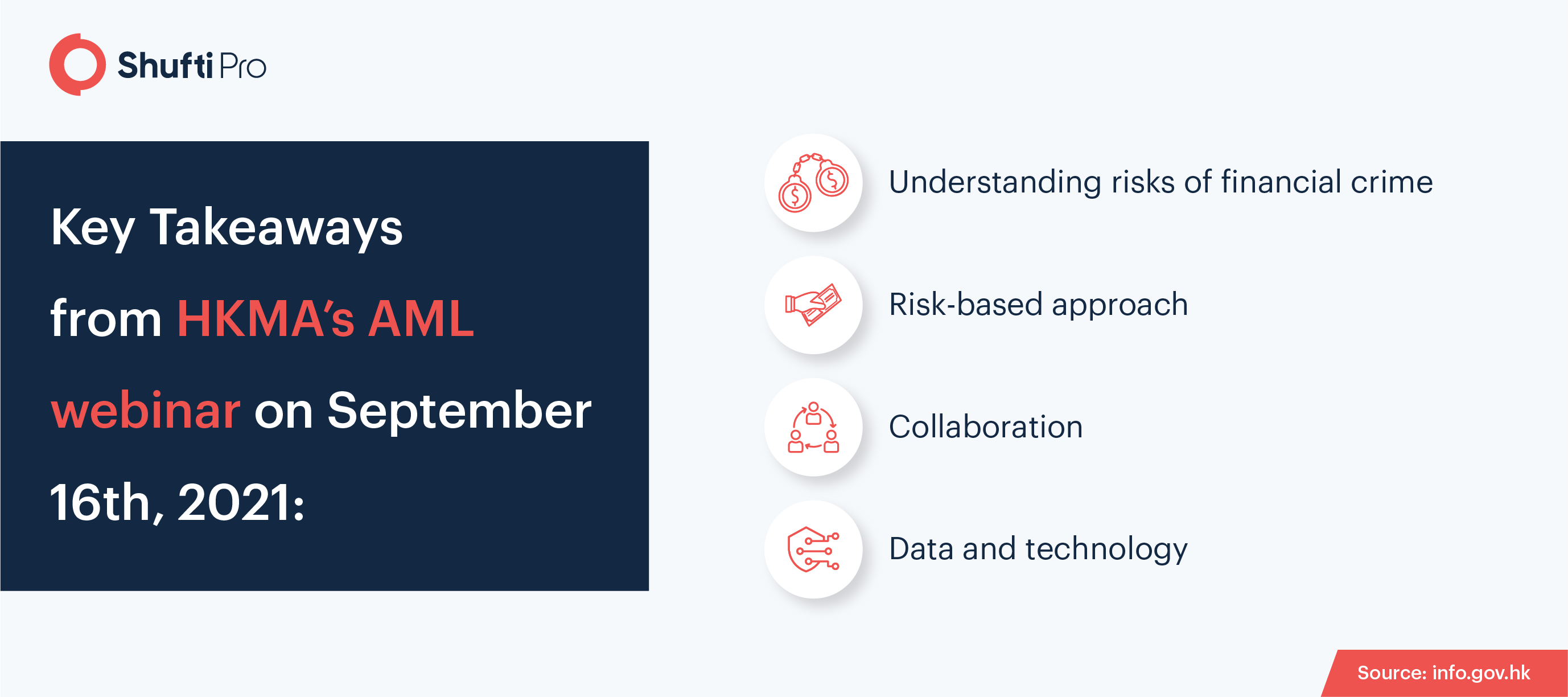 Shufti Pro

Key Takeaways from HKMA's AML webinar on September 16th, 2021:

Understanding risks of financial crime

Risk-based approach

Collaboration

Data and technology

Source: info.gov.hk